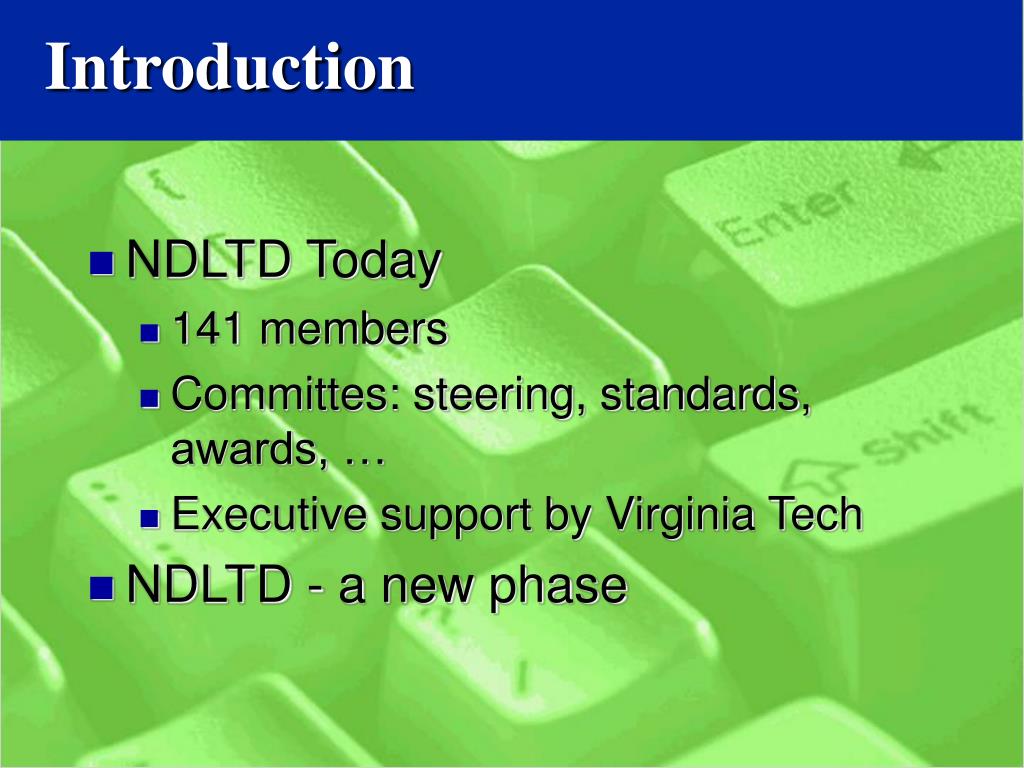 Introduction

NDLTD Today

141 members

Committes: steering, standards, awards, …

Executive support by Virginia Tech

NDLTD - a new phase